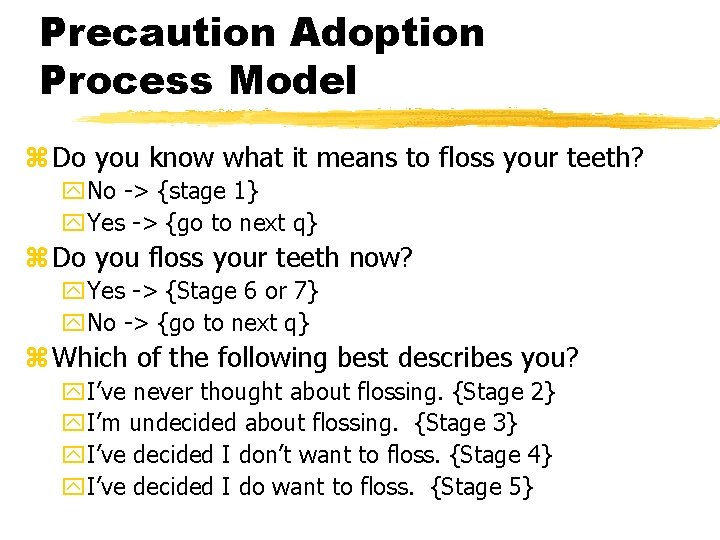 Precaution Adoption Process Model

Do you know what it means to floss your teeth?
No -> {stage 1}
Yes -> {go to next q}

Do you floss your teeth now?
Yes -> {Stage 6 or 7}
No -> {go to next q}

Which of the following best describes you?
I've never thought about flossing. {Stage 2}
I'm undecided about flossing. {Stage 3}
I've decided I don't want to floss. {Stage 4}
I've decided I do want to floss. {Stage 5}